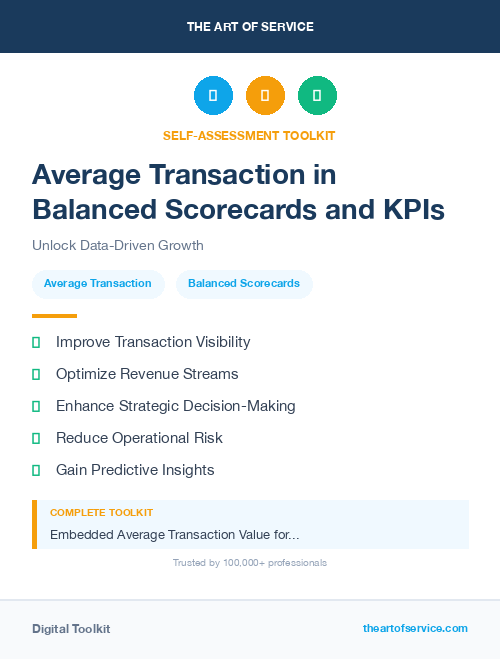 THE ART OF SERVICE

SELF-ASSESSMENT TOOLKIT

Average Transaction in Balanced Scorecards and KPIs

Unlock Data-Driven Growth

Average Transaction

Balanced Scorecards

Improve Transaction Visibility

Optimize Revenue Streams

Enhance Strategic Decision-Making

Reduce Operational Risk

Gain Predictive Insights

COMPLETE TOOLKIT

Embedded Average Transaction Value for...

Trusted by 100,000+ professionals

Digital Toolkit

theartofservice.com